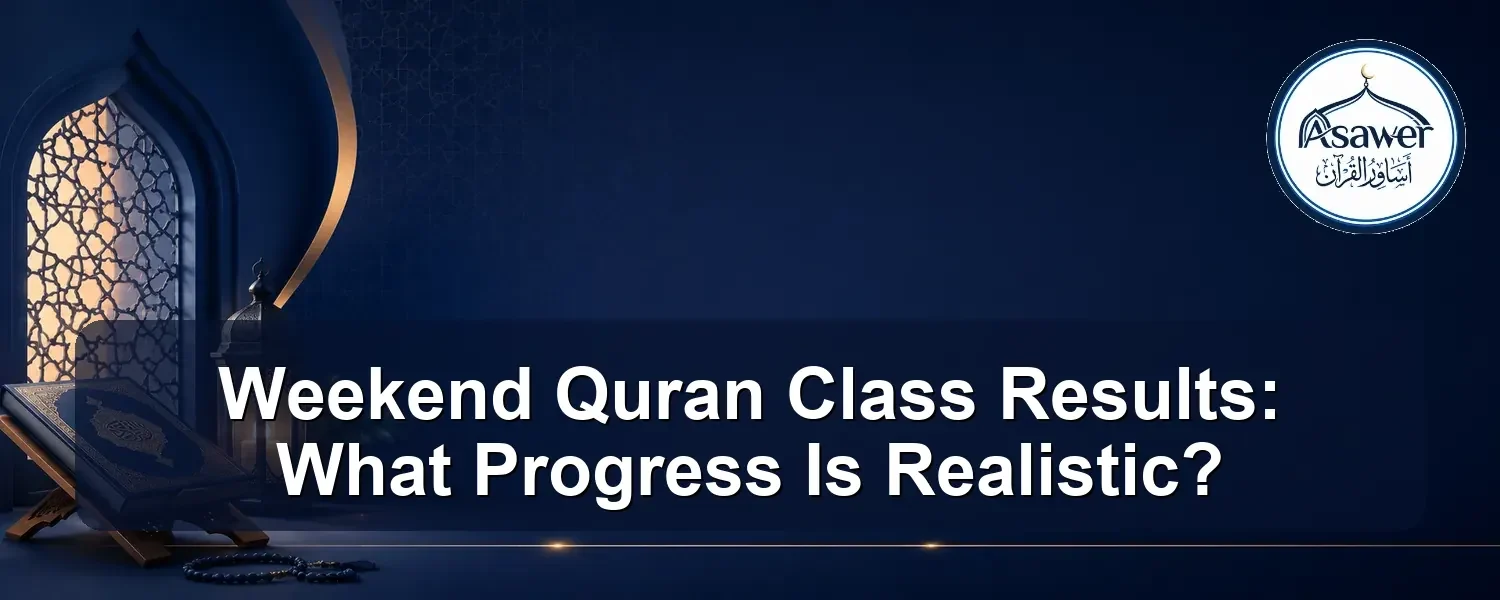 Asawer
أساور القرآن

Weekend Quran Class Results: What Progress Is Realistic?